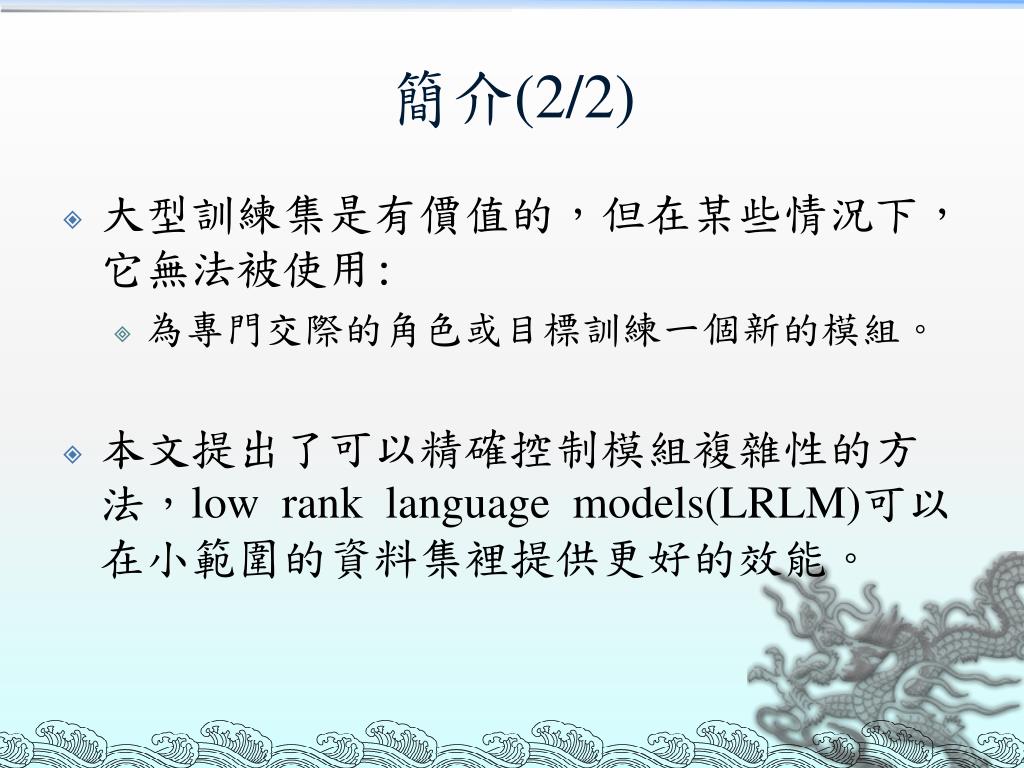 簡介(2/2)

大型訓練集是有價值的，但在某些情況下，它無法被使用：

為專門交際的角色或目標訓練一個新的模組。

本文提出了可以精確控制模組複雜性的方法，low rank language models(LRLM)可以在小範圍的資料集裡提供更好的效能。